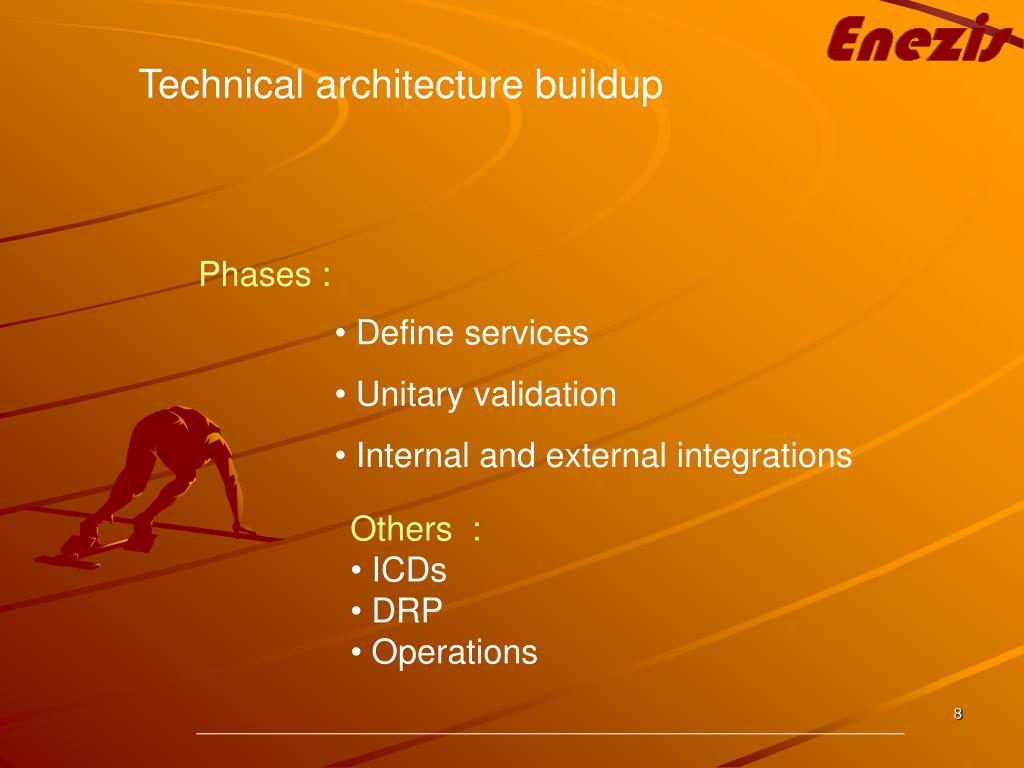 Enezis

Technical architecture buildup

Phases :

• Define services

• Unitary validation

• Internal and external integrations

Others :
• ICDs
• DRP
• Operations

8